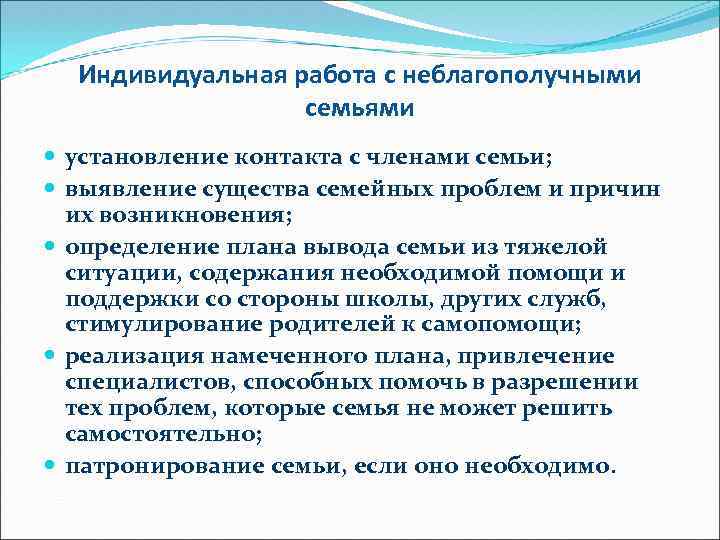 Индивидуальная работа с неблагополучными семьями

- установление контакта с членами семьи;
- выявление существа семейных проблем и причин их возникновения;
- определение плана вывода семьи из тяжелой ситуации, содержания необходимой помощи и поддержки со стороны школы, других служб, стимулирование родителей к самопомощи;
- реализация намеченного плана, привлечение специалистов, способных помочь в разрешении тех проблем, которые семья не может решить самостоятельно;
- патронирование семьи, если оно необходимо.